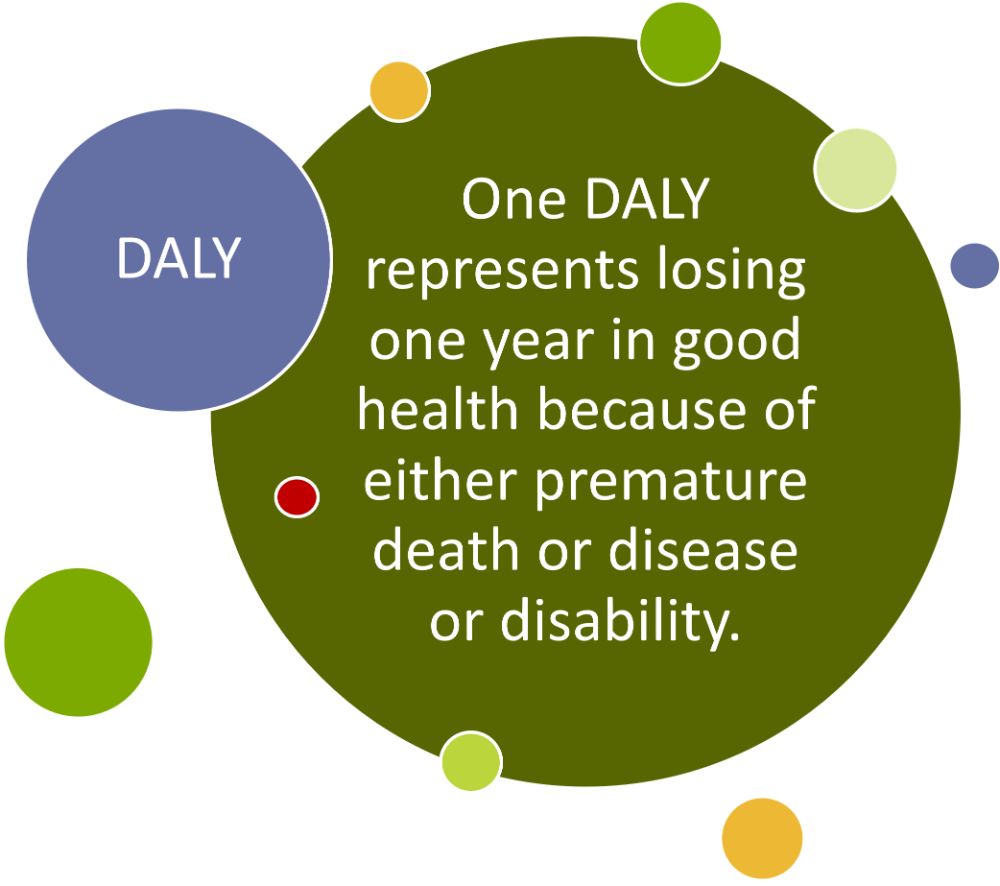 DALY

One DALY represents losing one year in good health because of either premature death or disease or disability.